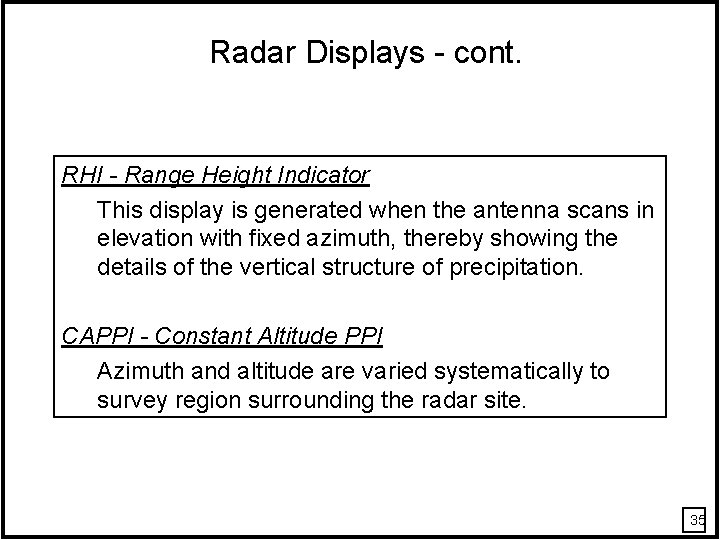 Radar Displays - cont.

RHI - Range Height Indicator

This display is generated when the antenna scans in elevation with fixed azimuth, thereby showing the details of the vertical structure of precipitation.

CAPPI - Constant Altitude PPI

Azimuth and altitude are varied systematically to survey region surrounding the radar site.

35